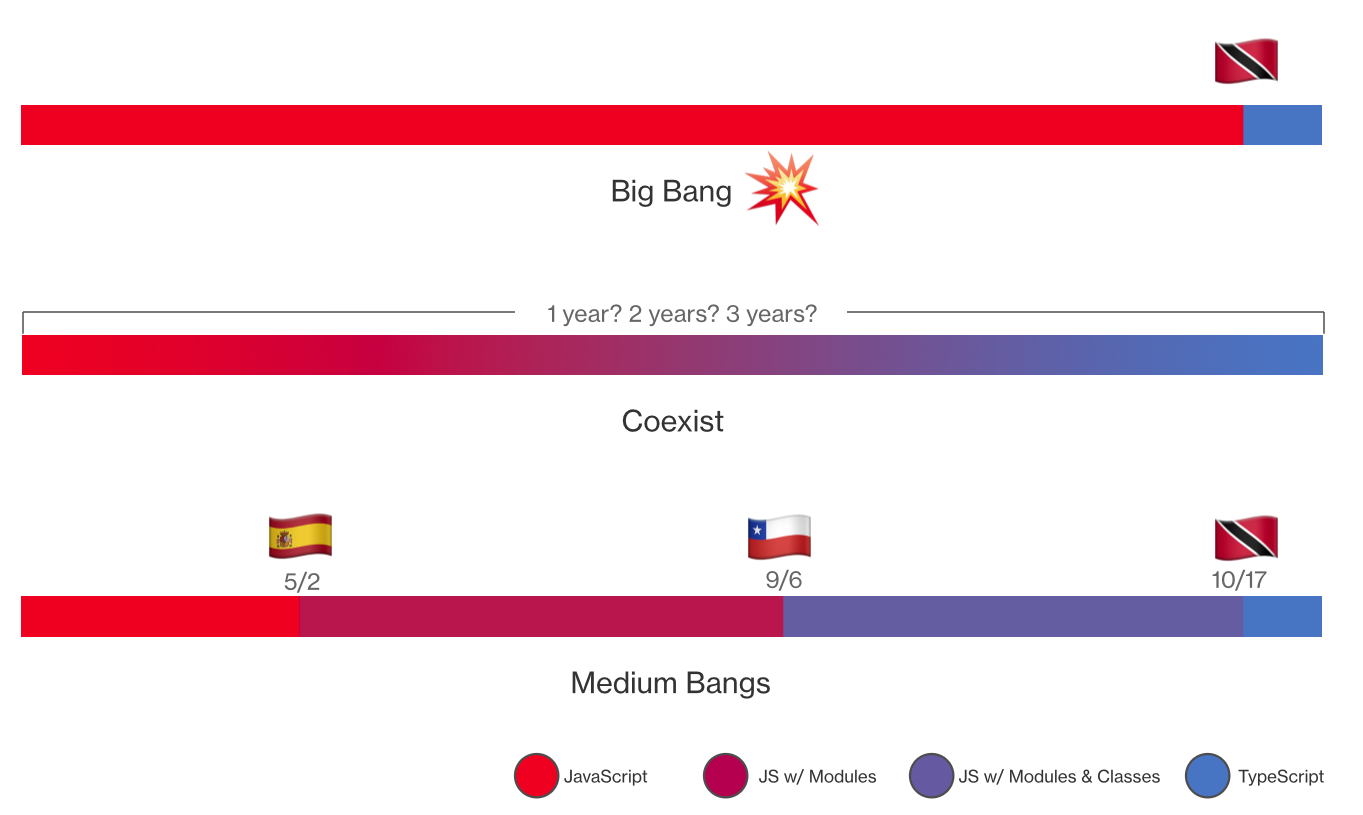 Big Bang

1 year? 2 years? 3 years?

Coexist

5/2

9/6

10/17

Medium Bangs

JavaScript

JS w/ Modules

JS w/ Modules & Classes

TypeScript